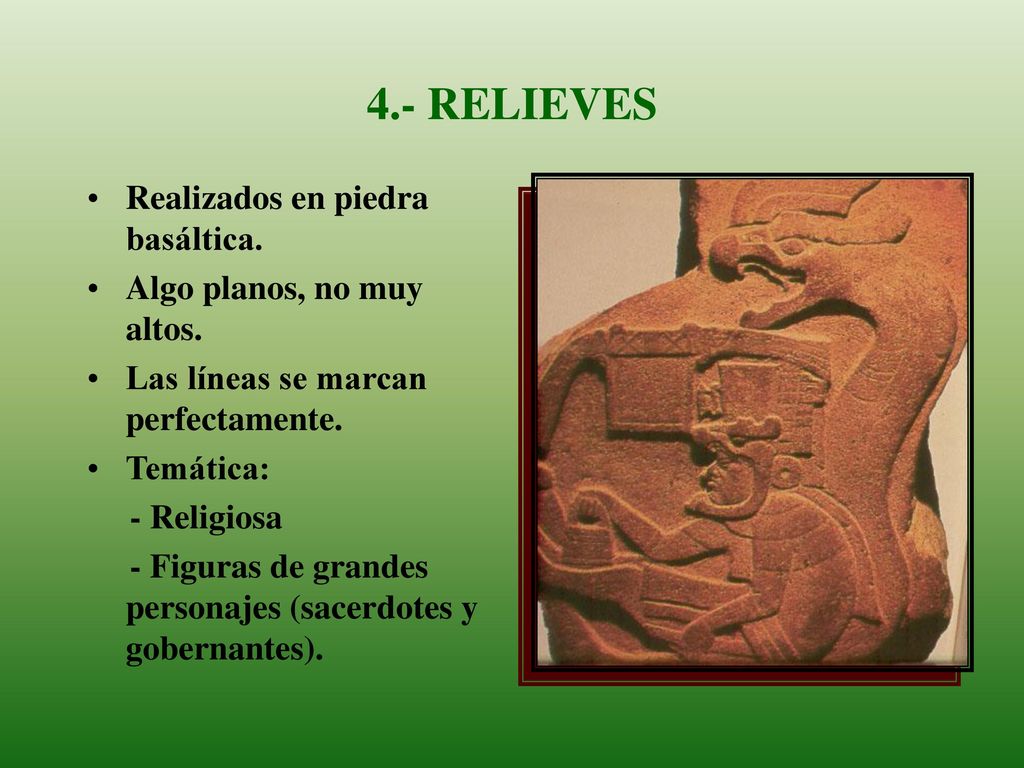 4.- RELIEVES

• Realizados en piedra basáltica.
• Algo planos, no muy altos.
• Las líneas se marcan perfectamente.
• Temática:
- Religiosa
- Figuras de grandes personajes (sacerdotes y gobernantes).